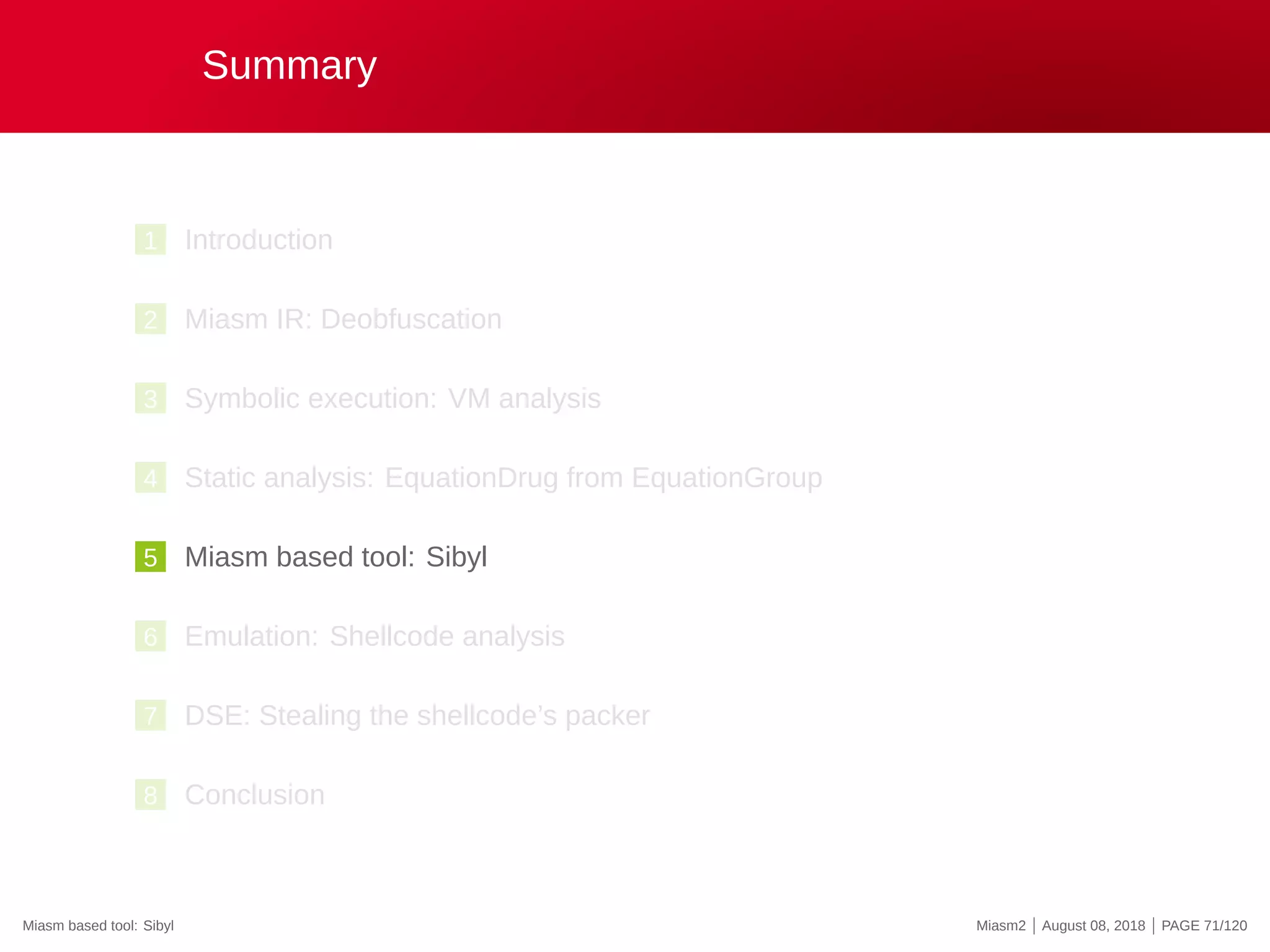 Summary

1 Introduction

2 Miasm IR: Deobfuscation

3 Symbolic execution: VM analysis

4 Static analysis: EquationDrug from EquationGroup

5 Miasm based tool: Sibyl

6 Emulation: Shellcode analysis

7 DSE: Stealing the shellcode's packer

8 Conclusion

Miasm based tool: Sibyl

Miasm2 | August 08, 2018 | PAGE 71/120